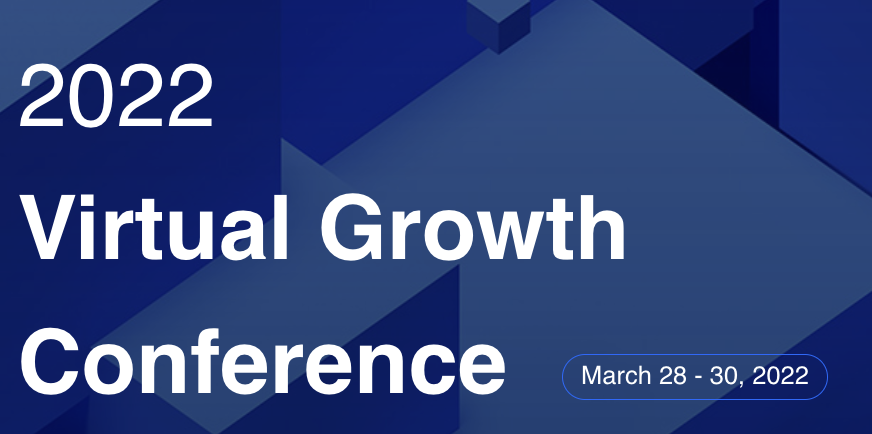 2022
Virtual Growth Conference

March 28 - 30, 2022